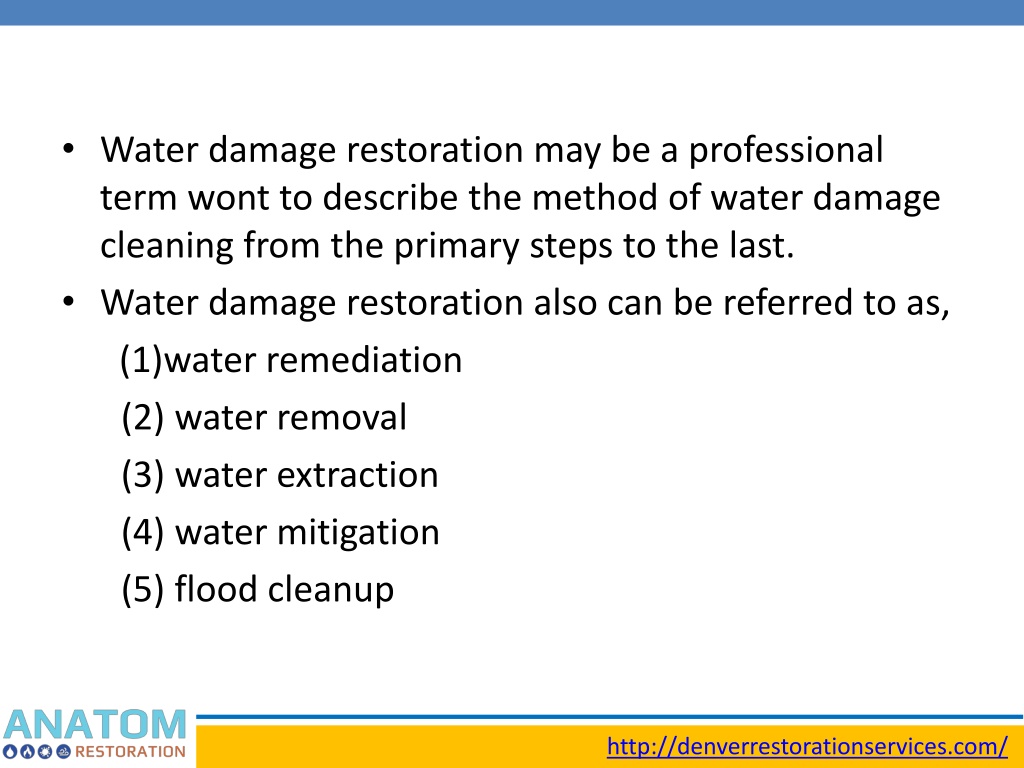 • Water damage restoration may be a professional term wont to describe the method of water damage cleaning from the primary steps to the last.
• Water damage restoration also can be referred to as,
(1)water remediation
(2) water removal
(3) water extraction
(4) water mitigation
(5) flood cleanup

ANATOM
RESTORATION

http://denverrestorationservices.com/